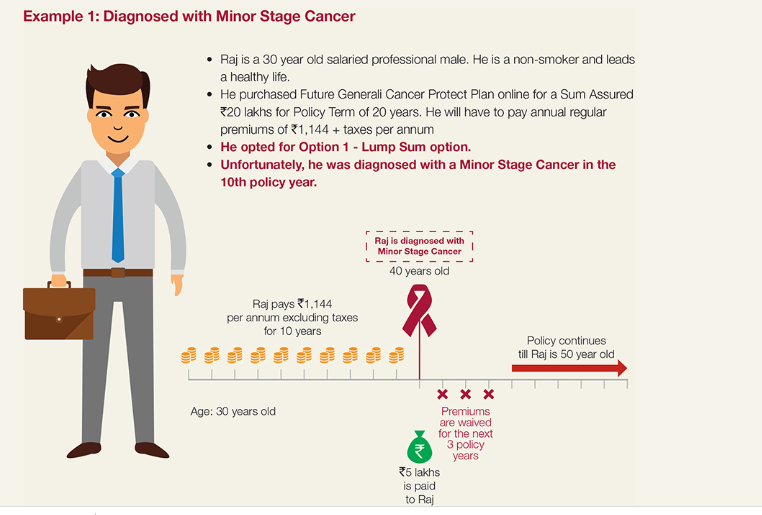 Example 1: Diagnosed with Minor Stage Cancer

• Raj is a 30 year old salaried professional male. He is a non-smoker and leads a healthy life.
• He purchased Future Generali Cancer Protect Plan online for a Sum Assured ₹20 lakhs for Policy Term of 20 years. He will have to pay annual regular premiums of ₹1,144 + taxes per annum
• He opted for Option 1 - Lump Sum option.
• Unfortunately, he was diagnosed with a Minor Stage Cancer in the 10th policy year.

Raj is diagnosed with Minor Stage Cancer

40 years old

Raj pays ₹1,144 per annum excluding taxes for 10 years

Policy continues till Raj is 50 year old

Age: 30 years old

Premiums are waived for the next 3 policy years

₹

₹5 lakhs is paid to Raj